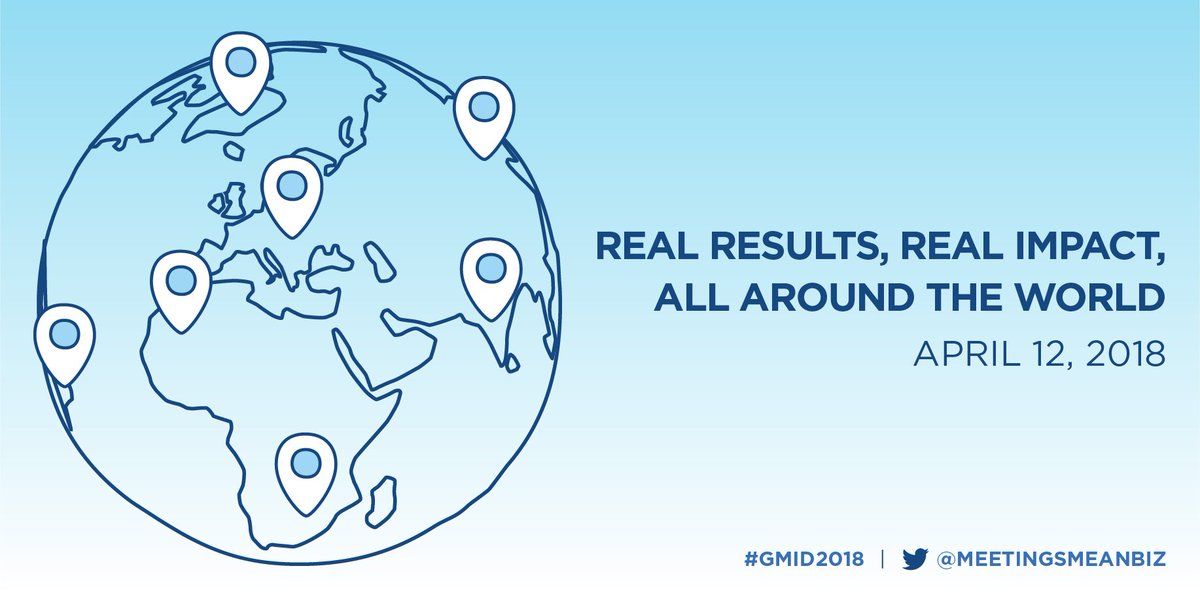 REAL RESULTS, REAL IMPACT, ALL AROUND THE WORLD

APRIL 12, 2018

#GMID2018 | @MEETINGSMEANBIZ